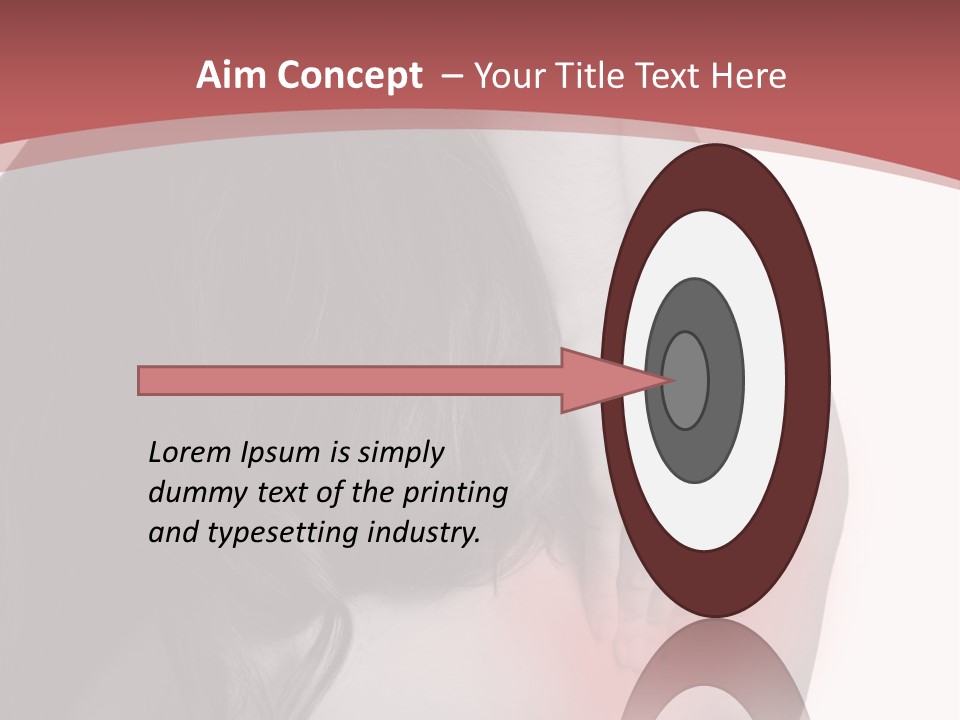 Aim Concept – Your Title Text Here

Lorem Ipsum is simply dummy text of the printing and typesetting industry.